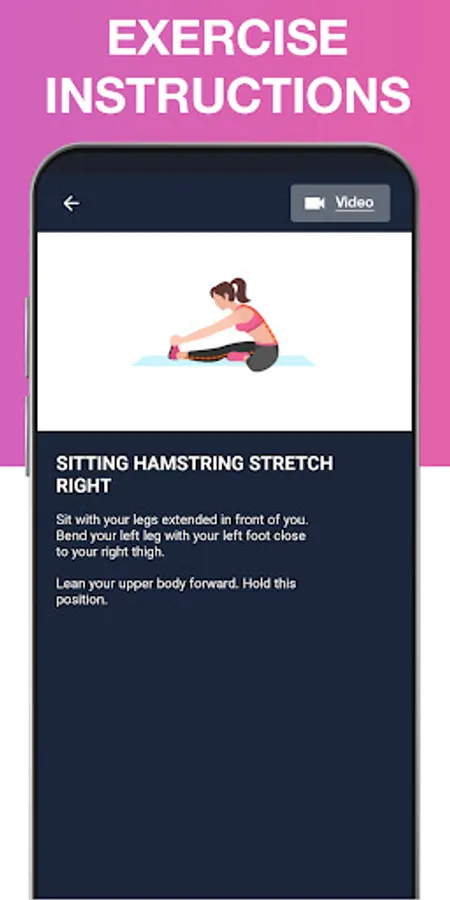 EXERCISE INSTRUCTIONS

Video

SITTING HAMSTRING STRETCH RIGHT

Sit with your legs extended in front of you. Bend your left leg with your left foot close to your right thigh.

Lean your upper body forward. Hold this position.